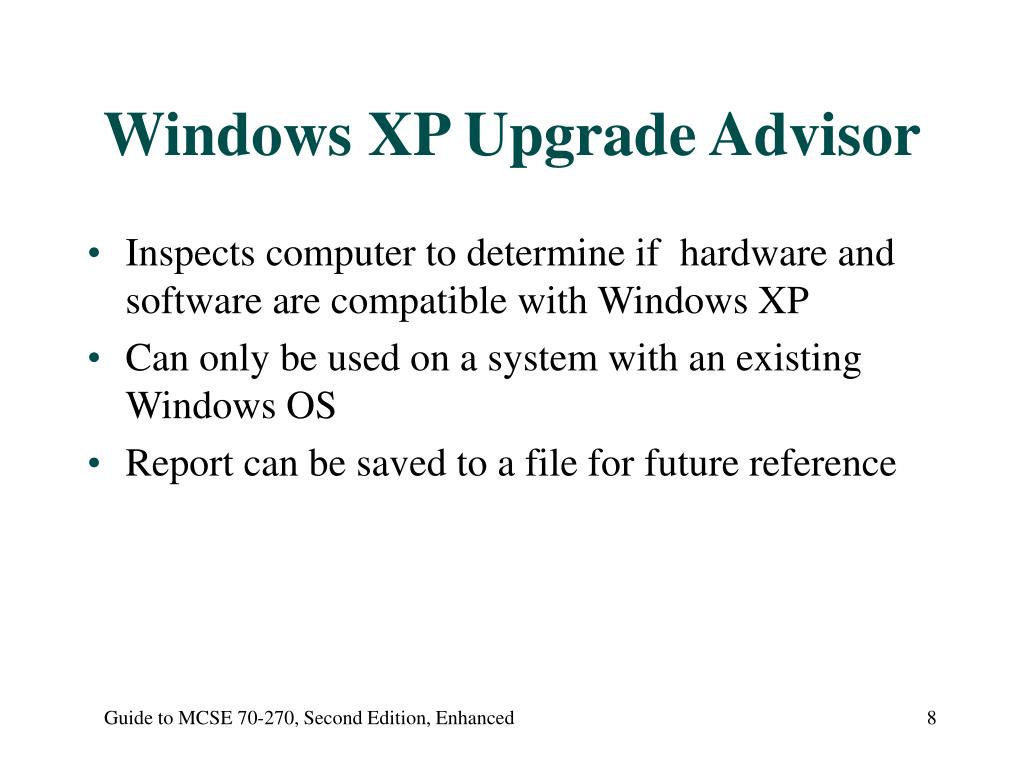 Windows XP Upgrade Advisor

• Inspects computer to determine if hardware and software are compatible with Windows XP
• Can only be used on a system with an existing Windows OS
• Report can be saved to a file for future reference

Guide to MCSE 70-270, Second Edition, Enhanced

8